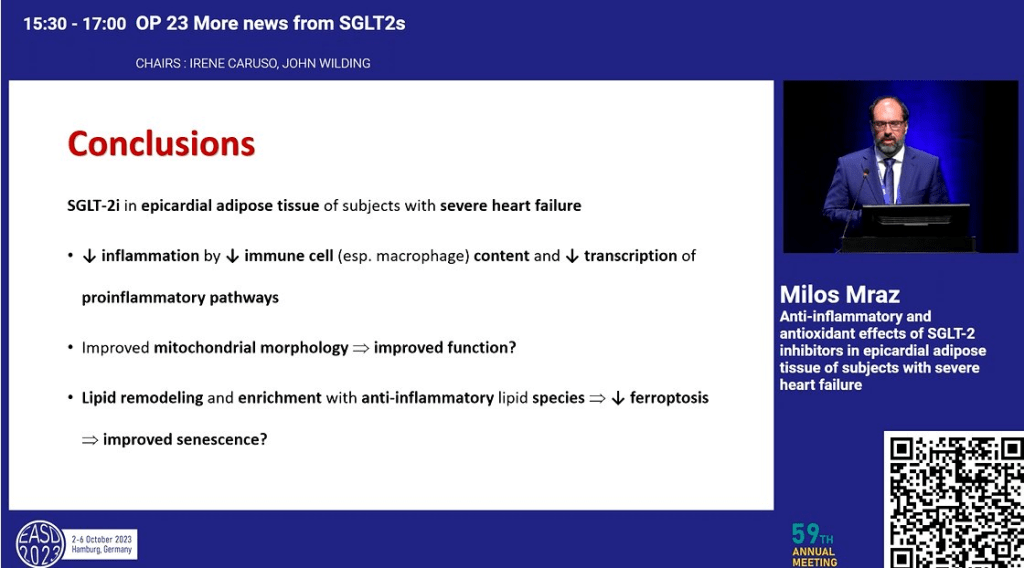 15:30 - 17:00 OP 23 More news from SGLT2s

CHAIRS : IRENE CARUSO, JOHN WILDING

Conclusions

SGLT-2i in epicardial adipose tissue of subjects with severe heart failure

• ↓ inflammation by ↓ immune cell (esp. macrophage) content and ↓ transcription of proinflammatory pathways

• Improved mitochondrial morphology ⇒ improved function?

• Lipid remodeling and enrichment with anti-inflammatory lipid species ⇒ ↓ ferroptosis ⇒ improved senescence?

Milos Mraz
Anti-inflammatory and antioxidant effects of SGLT-2 inhibitors in epicardial adipose tissue of subjects with severe heart failure

EASD 2023
2-6 October 2023
Hamburg, Germany

59TH
ANNUAL
MEETING